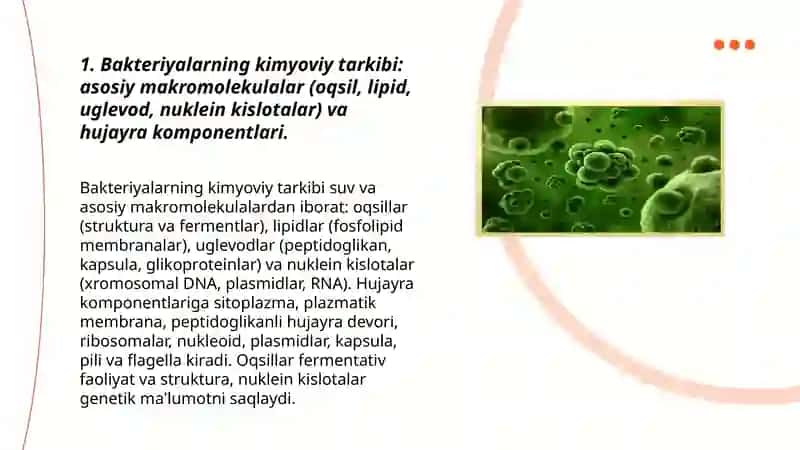 1. Bakteriyalarning kimyoviy tarkibi: asosiy makromolekulalar (oqsil, lipid, uglevod, nuklein kislotalar) va hujayra komponentlari.

Bakteriyalarning kimyoviy tarkibi suv va asosiy makromolekulalardan iborat: oqsillar (struktura va fermentlar), lipidlar (fosfolipid membranalar), uglevodlar (peptidoglikan, kapsula, glikoproteinlar) va nuklein kislotalar (xromosomal DNA, plasmidlar, RNA). Hujayra komponentlariga sitoplazma, plazmatik membrana, peptidoglikanli hujayra devori, ribosomalar, nukleoid, plasmidlar, kapsula, pili va flagella kiradi. Oqsillar fermentativ faoliyat va struktura, nuklein kislotalar genetik ma'lumotni saqlaydi.